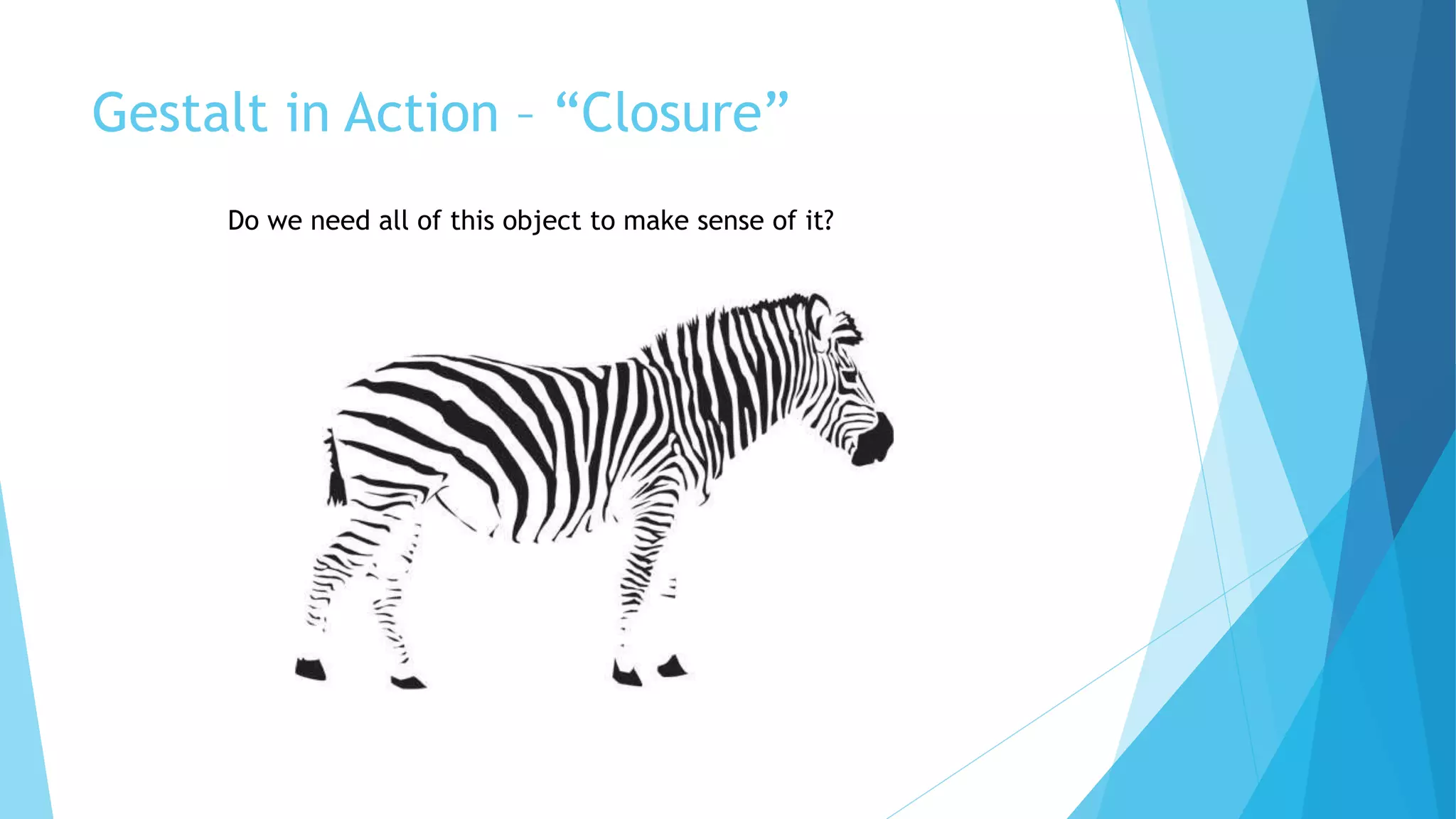 Gestalt in Action – “Closure”

Do we need all of this object to make sense of it?